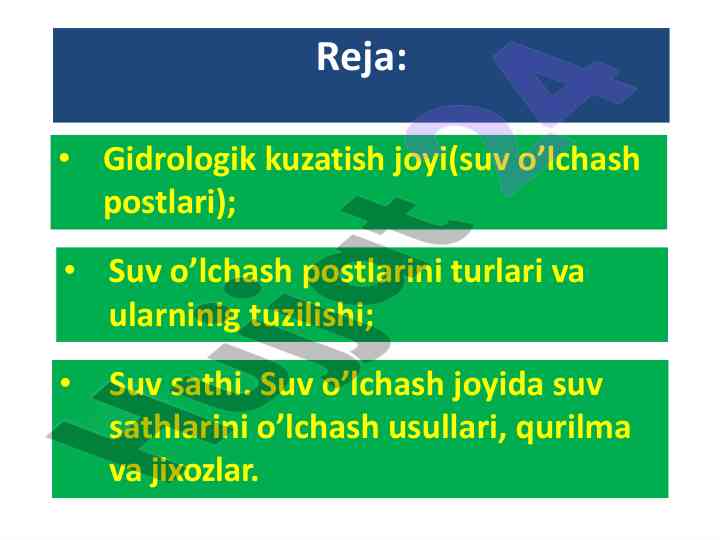 Reja:

• Gidrologik kuzatish joyi(suv o’lchash postlari);

• Suv o’lchash postlarini turlari va ularninig tuzilishi;

• Suv sathi. Suv o’lchash joyida suv sathlarini o’lchash usullari, qurilma va jixozlar.

Hujjat24